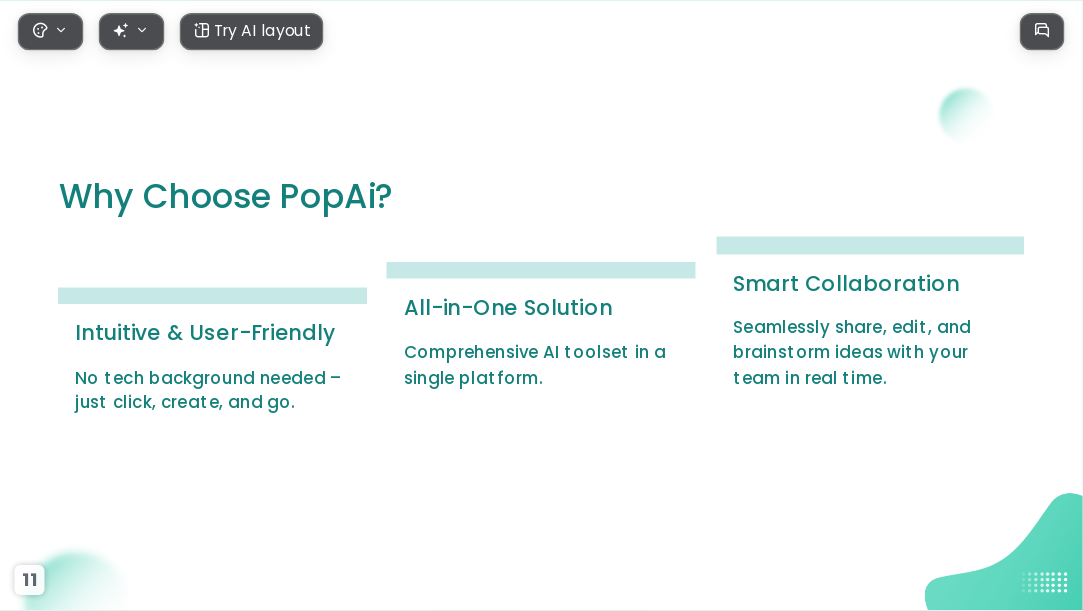 Try AI layout

Why Choose PopAi?

Intuitive & User-Friendly

No tech background needed – just click, create, and go.

All-in-One Solution

Comprehensive AI toolset in a single platform.

Smart Collaboration

Seamlessly share, edit, and brainstorm ideas with your team in real time.

11